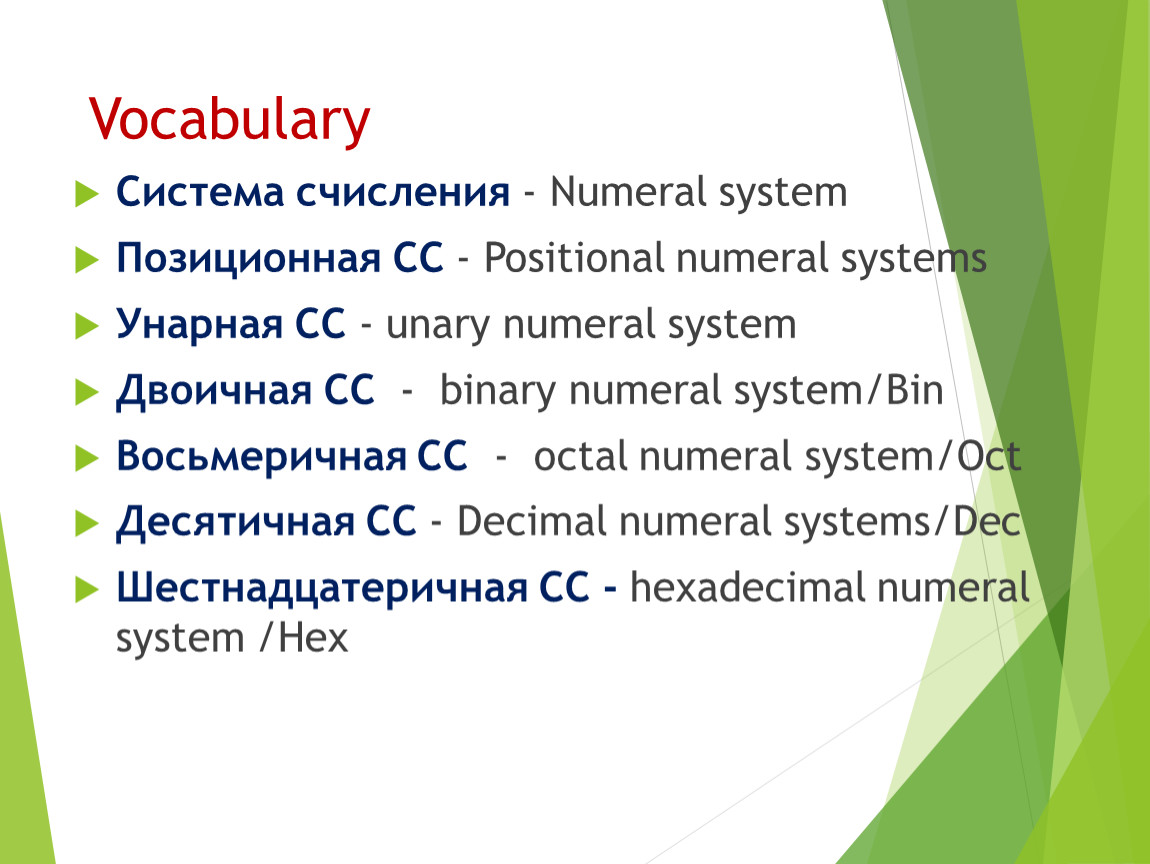 Vocabulary

Система счисления - Numeral system

Позиционная СС - Positional numeral systems

Унарная СС - unary numeral system

Двоичная СС - binary numeral system/Bin

Восьмеричная СС - octal numeral system/Oct

Десятичная СС - Decimal numeral systems/Dec

Шестнадцатеричная СС - hexadecimal numeral system /Hex